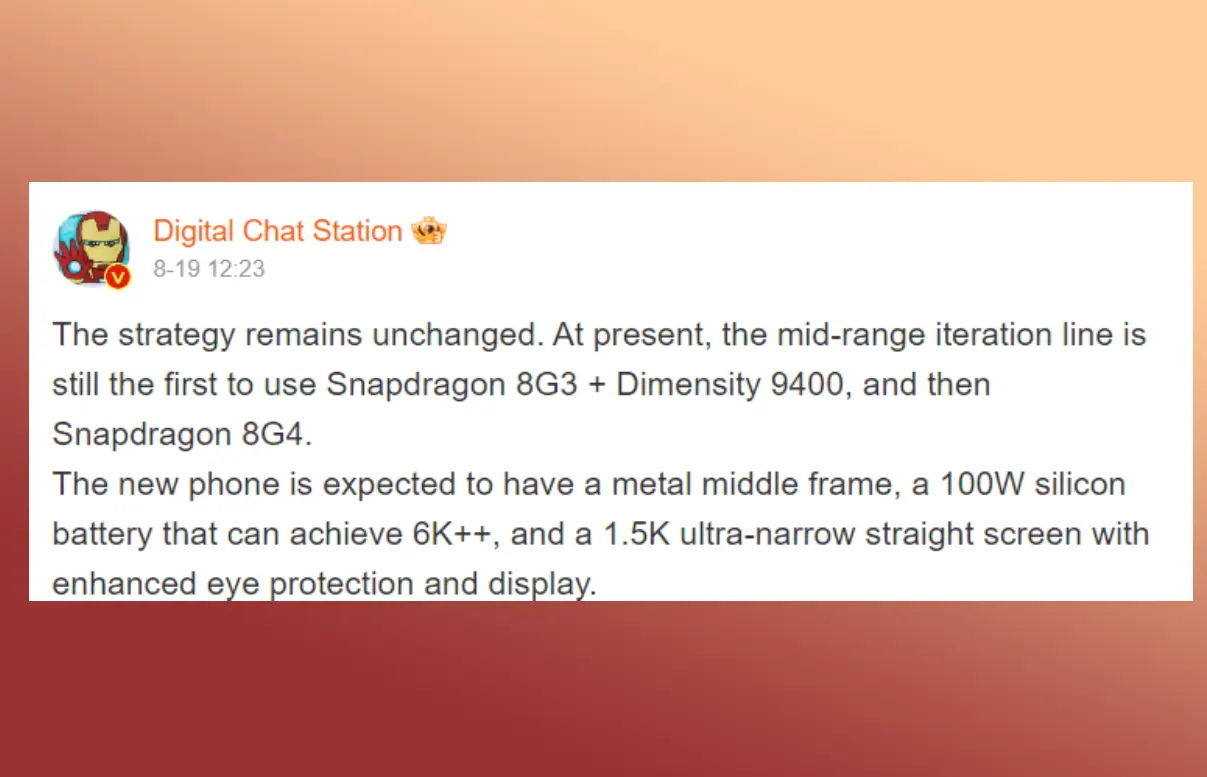 Digital Chat Station
8-19 12:23

The strategy remains unchanged. At present, the mid-range iteration line is still the first to use Snapdragon 8G3 + Dimensity 9400, and then Snapdragon 8G4.
The new phone is expected to have a metal middle frame, a 100W silicon battery that can achieve 6K++, and a 1.5K ultra-narrow straight screen with enhanced eye protection and display.